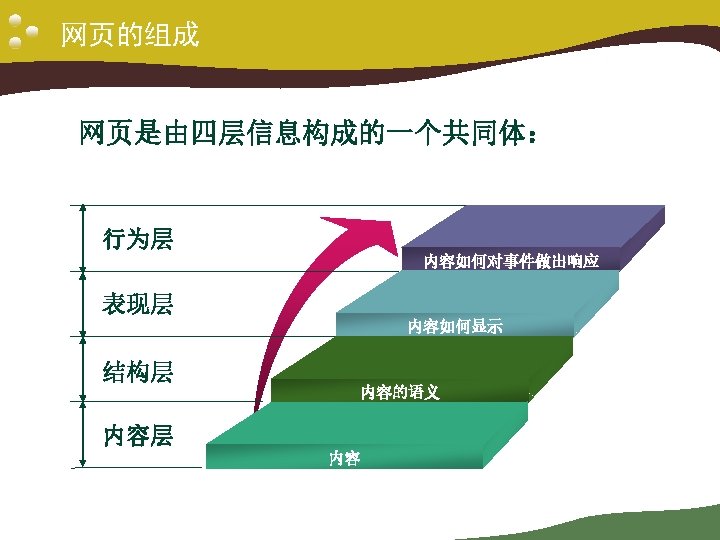 网页的组成

网页是由四层信息构成的一个共同体：

行为层

表现层

结构层

内容层

内容如何对事件做出响应

内容如何显示

内容的语义

内容